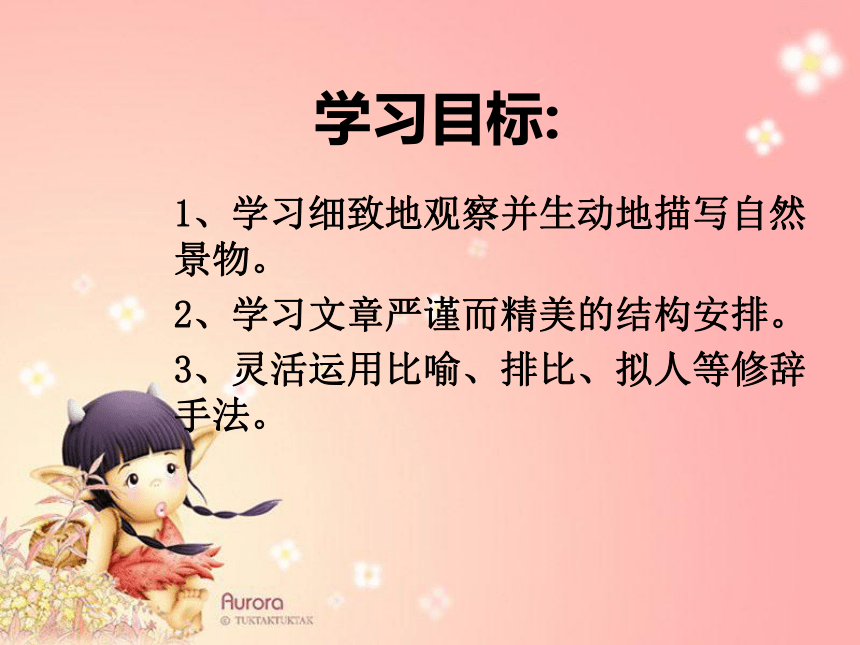 学习目标:

1、学习细致地观察并生动地描写自然景物。

2、学习文章严谨而精美的结构安排。

3、灵活运用比喻、排比、拟人等修辞手法。

Aurora
© TUKTAKTUKTAK